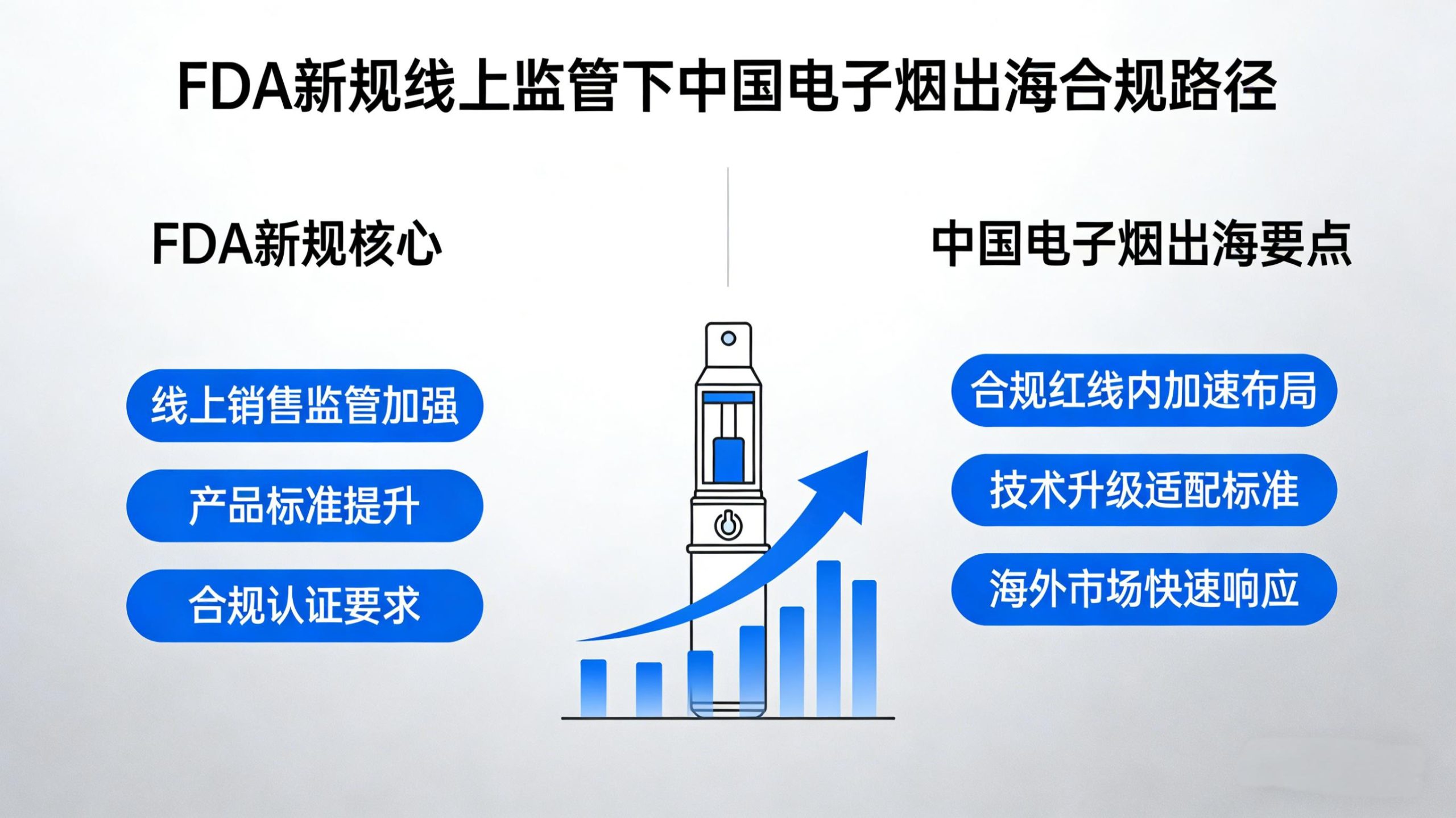 FDA新规线上监管下中国电子烟出海合规路径

FDA新规核心

线上销售监管加强

产品标准提升

合规认证要求

中国电子烟出海要点

合规红线内加速布局

技术升级适配标准

海外市场快速响应